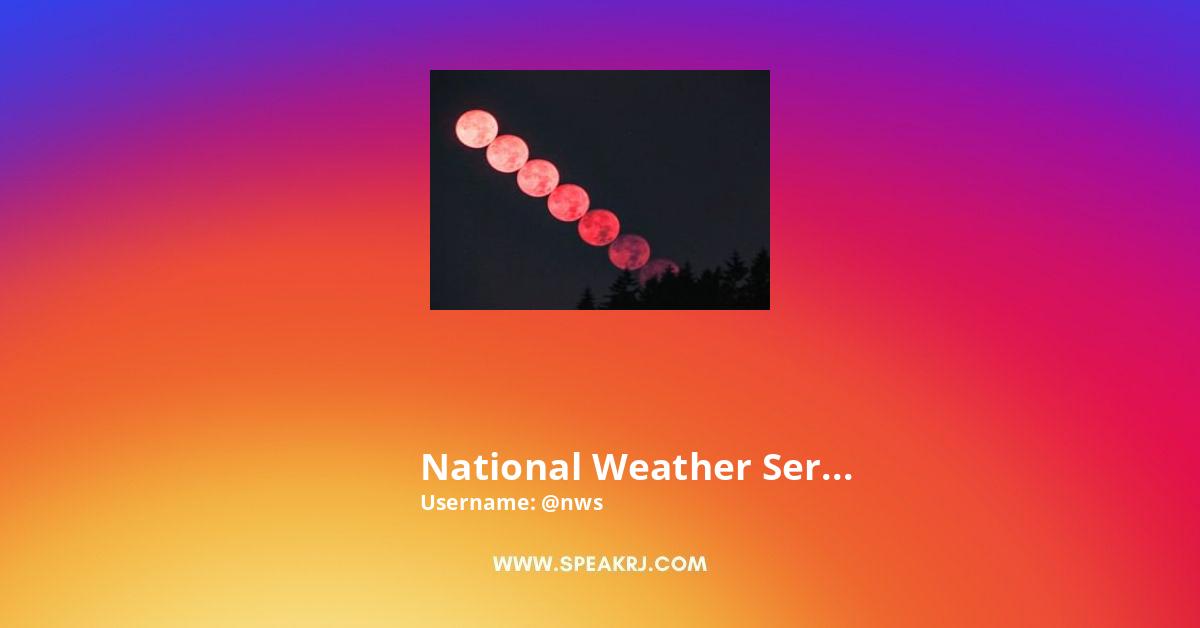 National Weather Ser...
Username: @nws

WWW.SPEAKRJ.COM